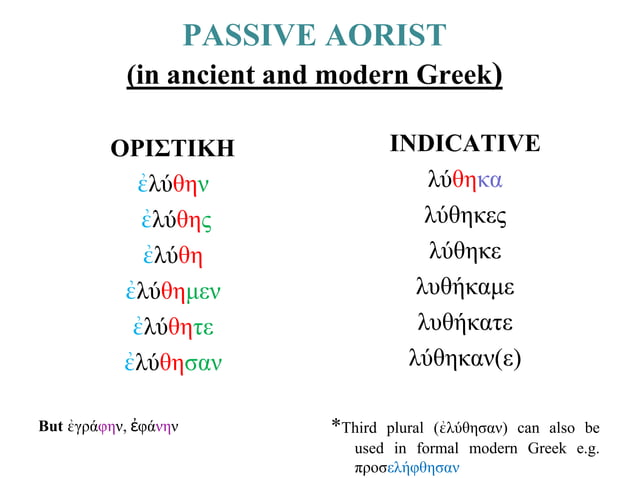 PASSIVE AORIST
(in ancient and modern Greek)

ΟΡΙΣΤΙΚΗ
ἐλύθην
ἐλύθης
ἐλύθη
ἐλύθημεν
ἐλύθητε
ἐλύθησαν

INDICATIVE
λύθηκα
λύθηκες
λύθηκε
λυθήκαμε
λυθήκατε
λύθηκαν(ε)

But ἐγράφην, ἐφάνην

*Third plural (ἐλύθησαν) can also be used in formal modern Greek e.g. προσελήφθησαν